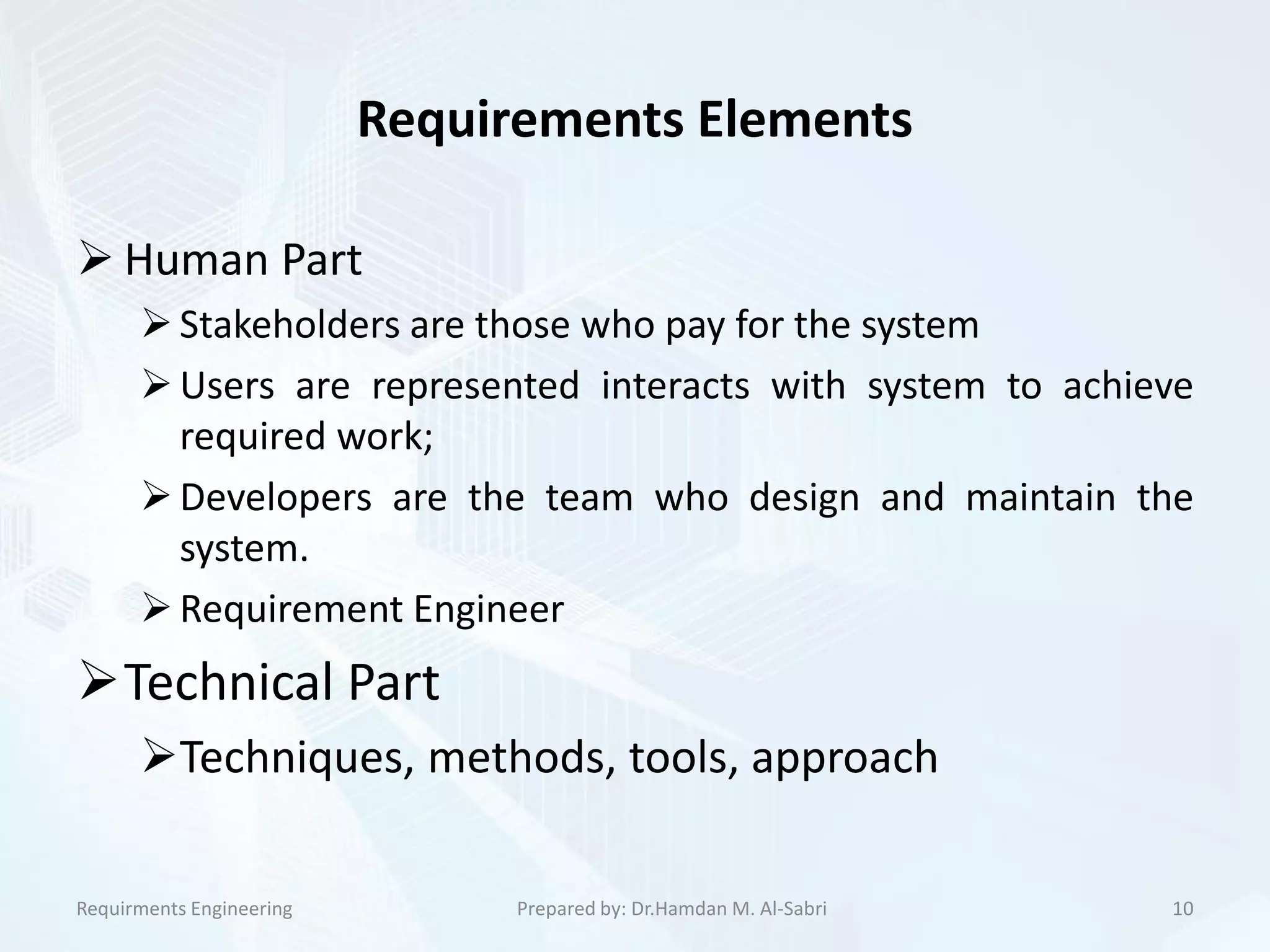 Requirements Elements

➢ Human Part

➢ Stakeholders are those who pay for the system

➢ Users are represented interacts with system to achieve required work;

➢ Developers are the team who design and maintain the system.

➢ Requirement Engineer

➢ Technical Part

➢ Techniques, methods, tools, approach

Requirments Engineering

Prepared by: Dr.Hamdan M. Al-Sabri

10